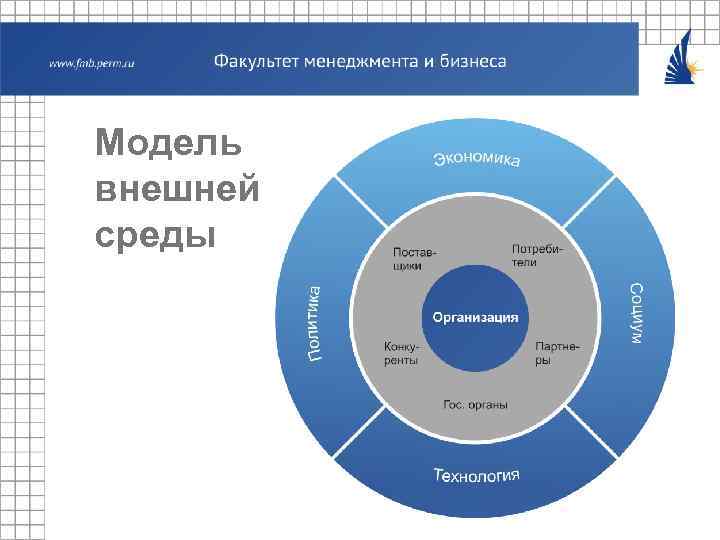 www.fmb.perm.ru

Факультет менеджмента и бизнеса

Модель внешней среды

Экономика

Политика

Социум

Технология

Поставщики

Потребители

Организация

Конкуренты

Партнеры

Гос. органы